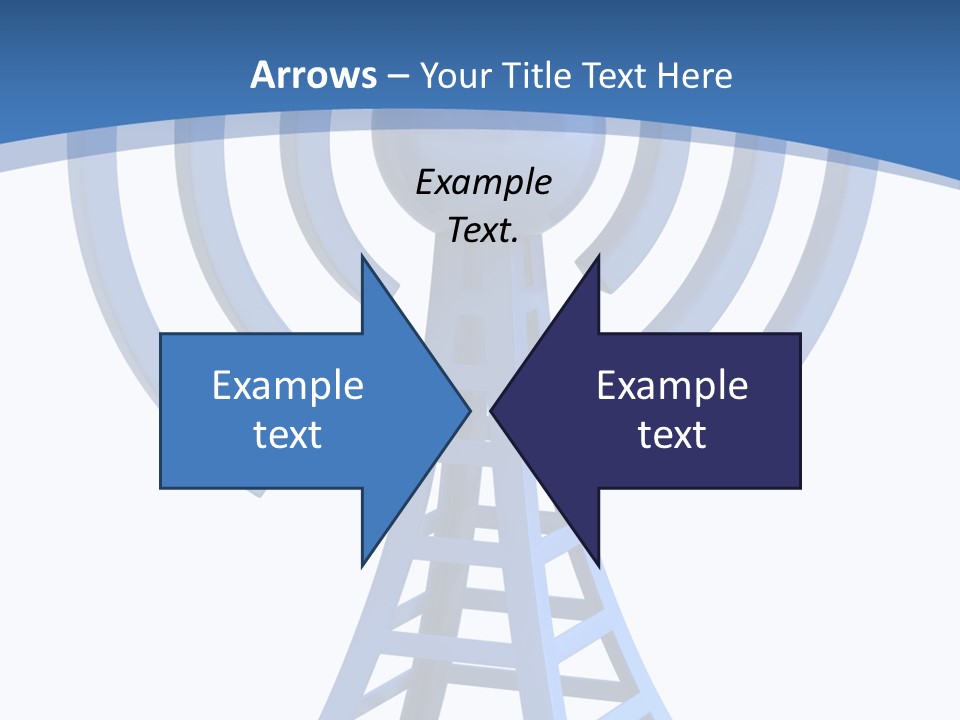 Arrows – Your Title Text Here

Example Text.

Example text

Example text